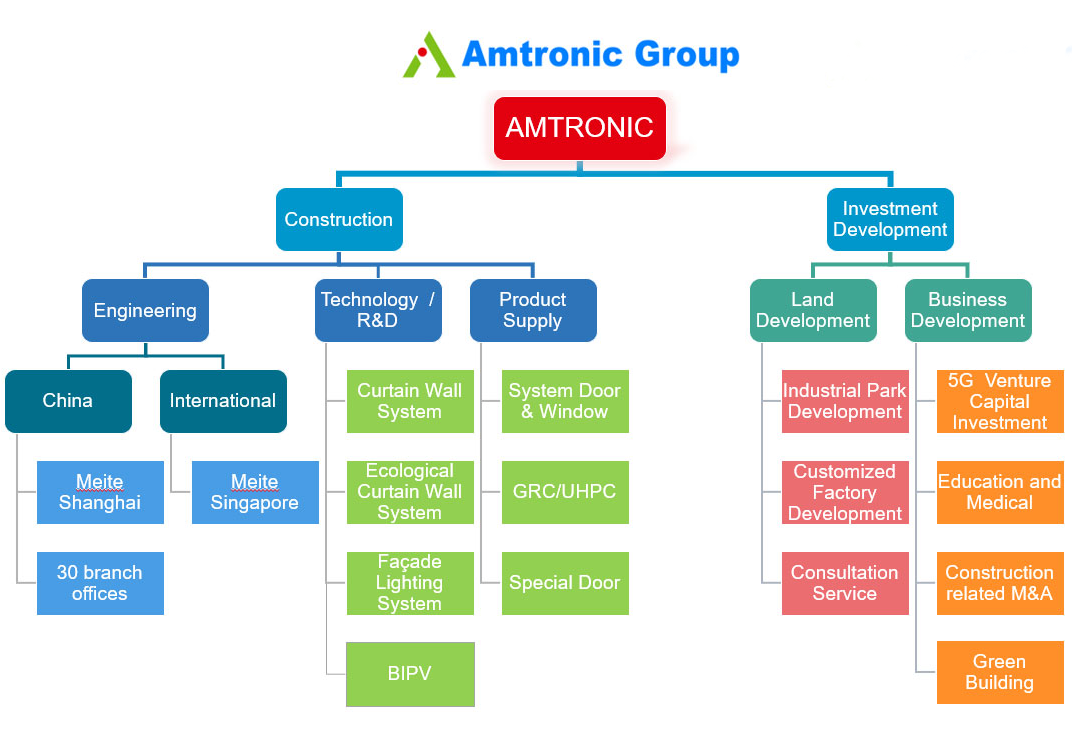 Amtronic Group

AMTRONIC

Construction

Investment Development

Engineering

Technology / R&D

Product Supply

Land Development

Business Development

China

International

Meite Shanghai

30 branch offices

Meite Singapore

Curtain Wall System

Ecological Curtain Wall System

Façade Lighting System

BIPV

System Door & Window

GRC/UHPC

Special Door

Industrial Park Development

Customized Factory Development

Consultation Service

5G Venture Capital Investment

Education and Medical

Construction related M&A

Green Building